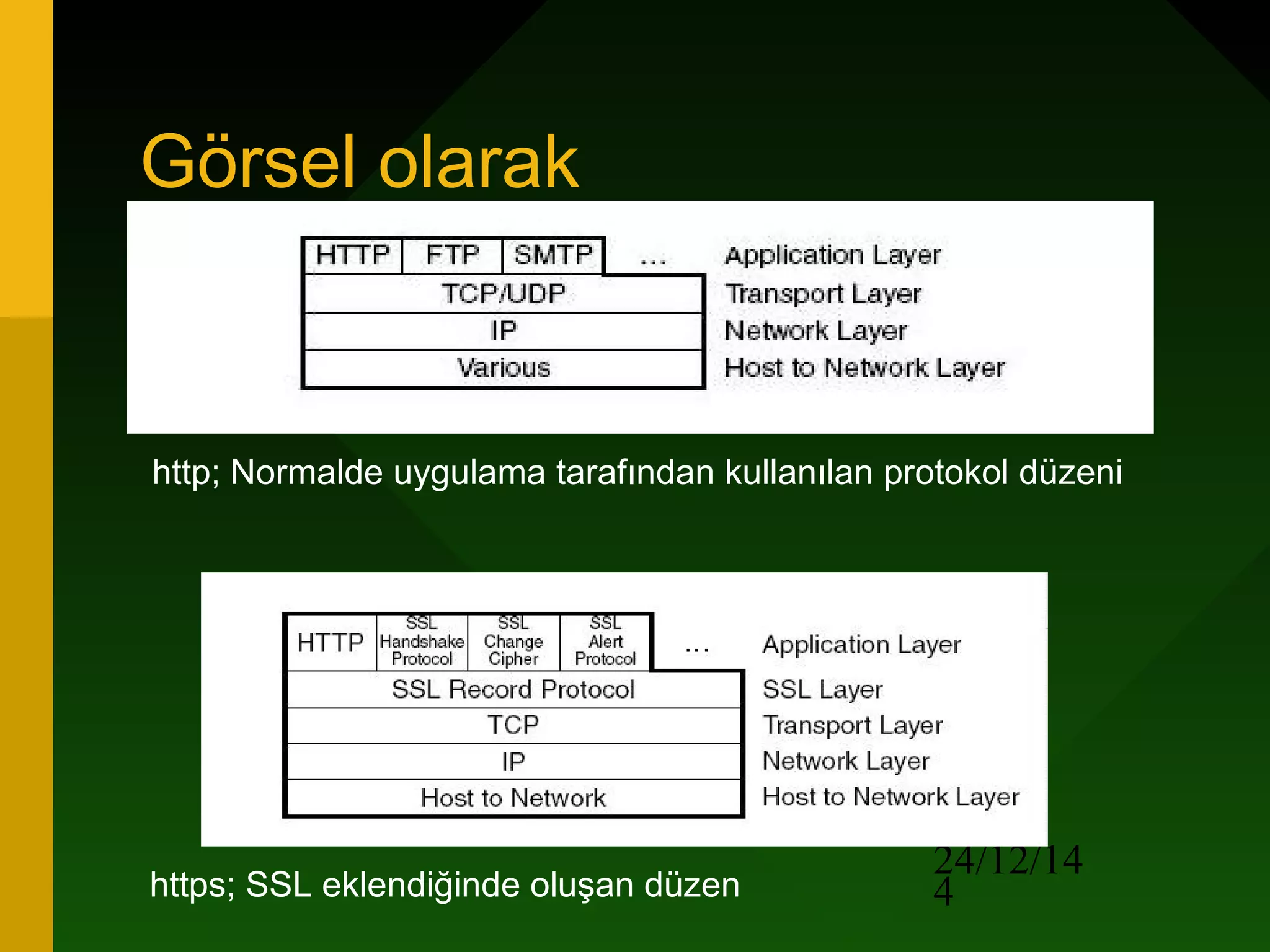 Görsel olarak

HTTP FTP SMTP ... Application Layer
TCP/UDP Transport Layer
IP Network Layer
Various Host to Network Layer

http; Normalde uygulama tarafından kullanılan protokol düzeni

HTTP SSL Handshake Protocol SSL Change Cipher SSL Alert Protocol ... Application Layer
SSL Record Protocol SSL Layer
TCP Transport Layer
IP Network Layer
Host to Network Host to Network Layer

https; SSL eklendiğinde oluşan düzen

24/12/14
4